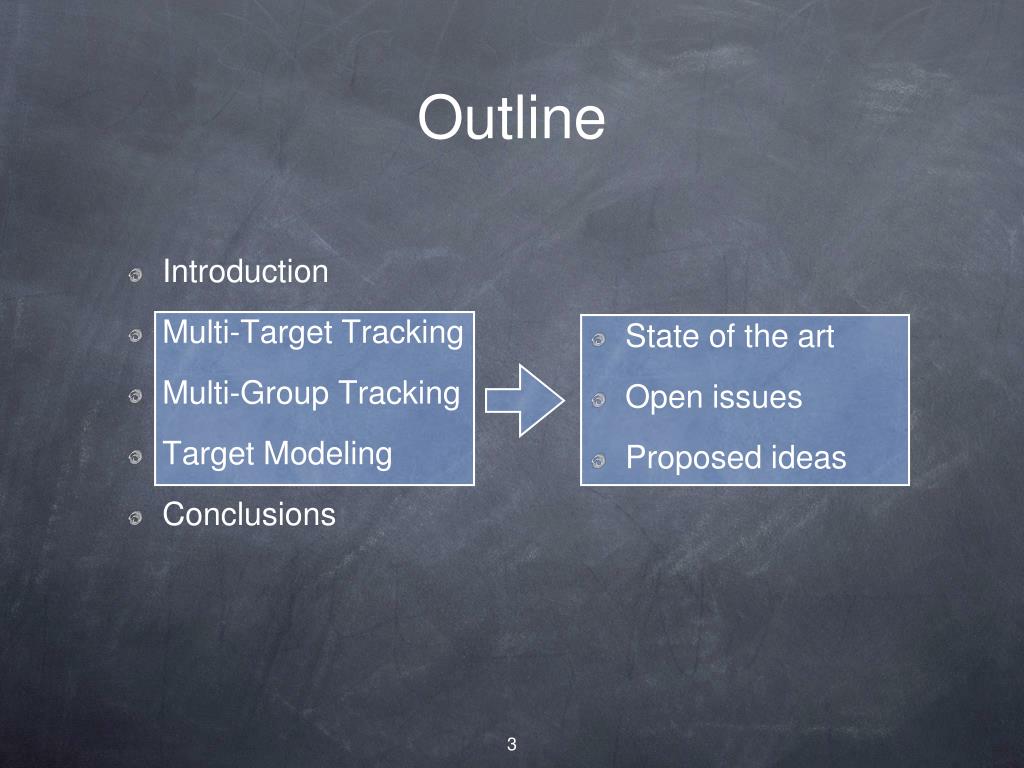 Outline

Introduction

Multi-Target Tracking

Multi-Group Tracking

Target Modeling

Conclusions

State of the art

Open issues

Proposed ideas

3